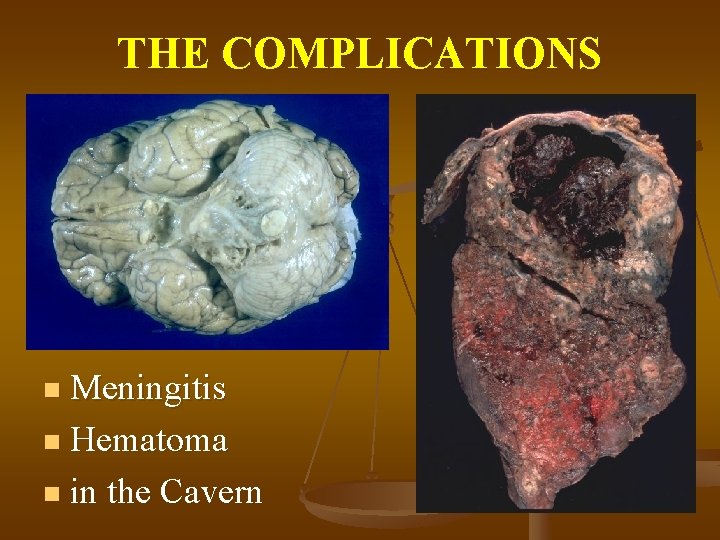 THE COMPLICATIONS

- Meningitis
- Hematoma
- in the Cavern